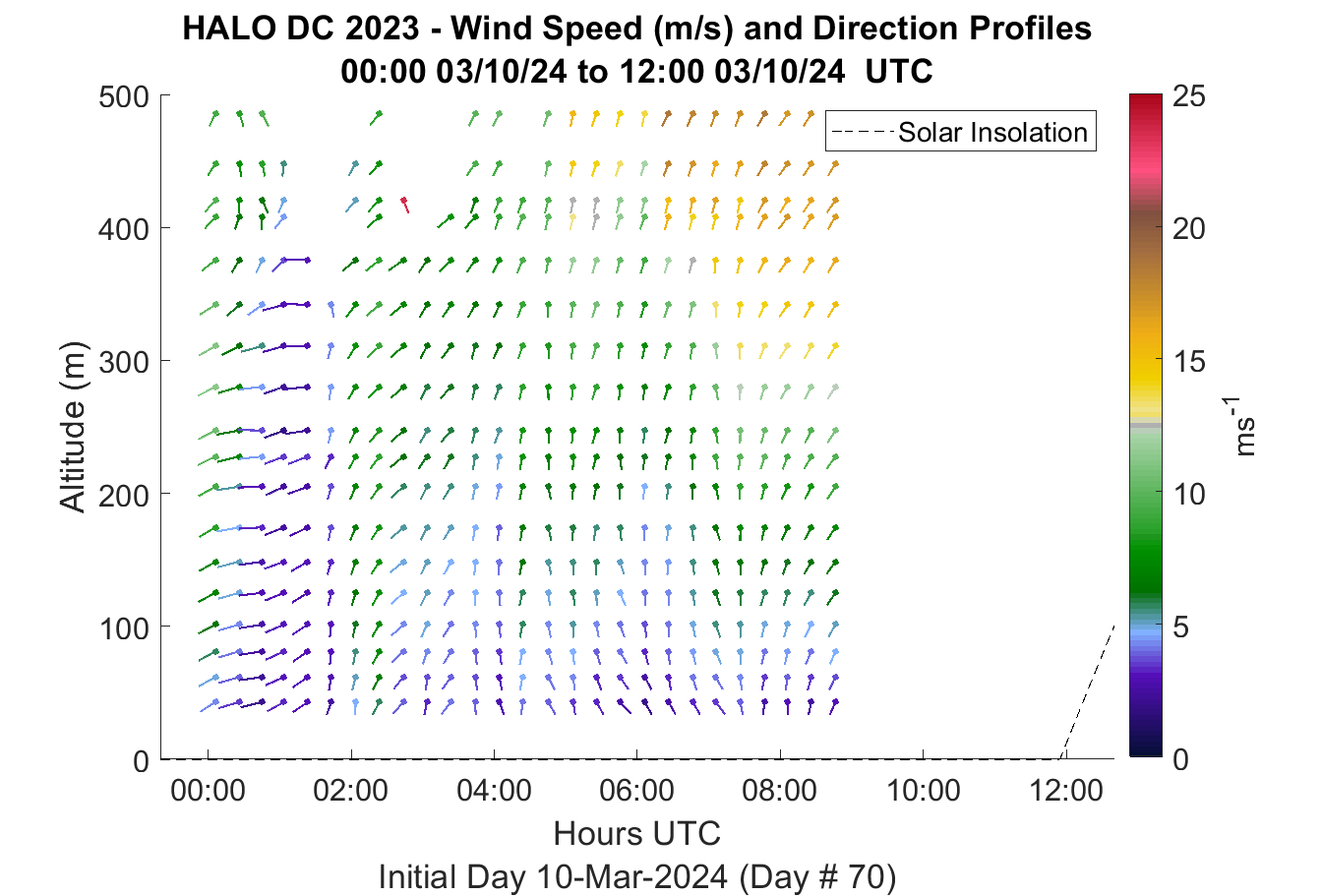 HALO DC 2023 - Wind Speed (m/s) and Direction Profiles
00:00 03/10/24 to 12:00 03/10/24 UTC

Solar Insolation

Altitude (m)
500
400
300
200
100
0

00:00
02:00
04:00
06:00
08:00
10:00
12:00

Hours UTC
Initial Day 10-Mar-2024 (Day # 70)

25
20
15
10
5
0
$ms^{-1}$